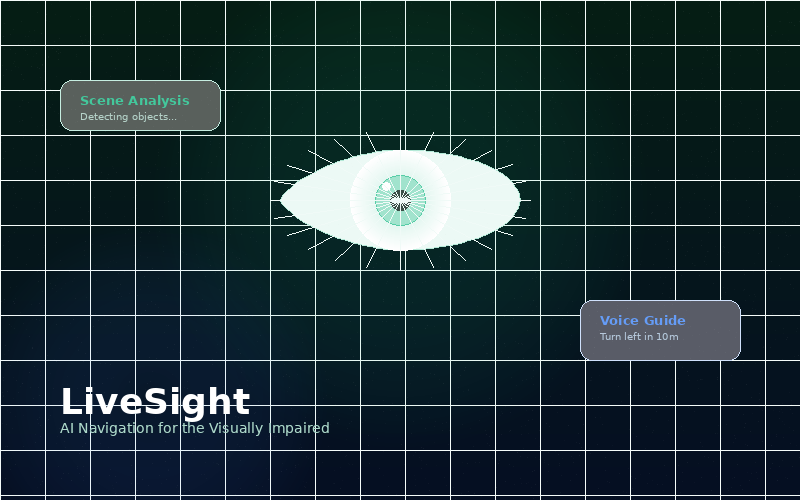 Scene Analysis
Detecting objects...

Voice Guide
Turn left in 10m

LiveSight
AI Navigation for the Visually Impaired